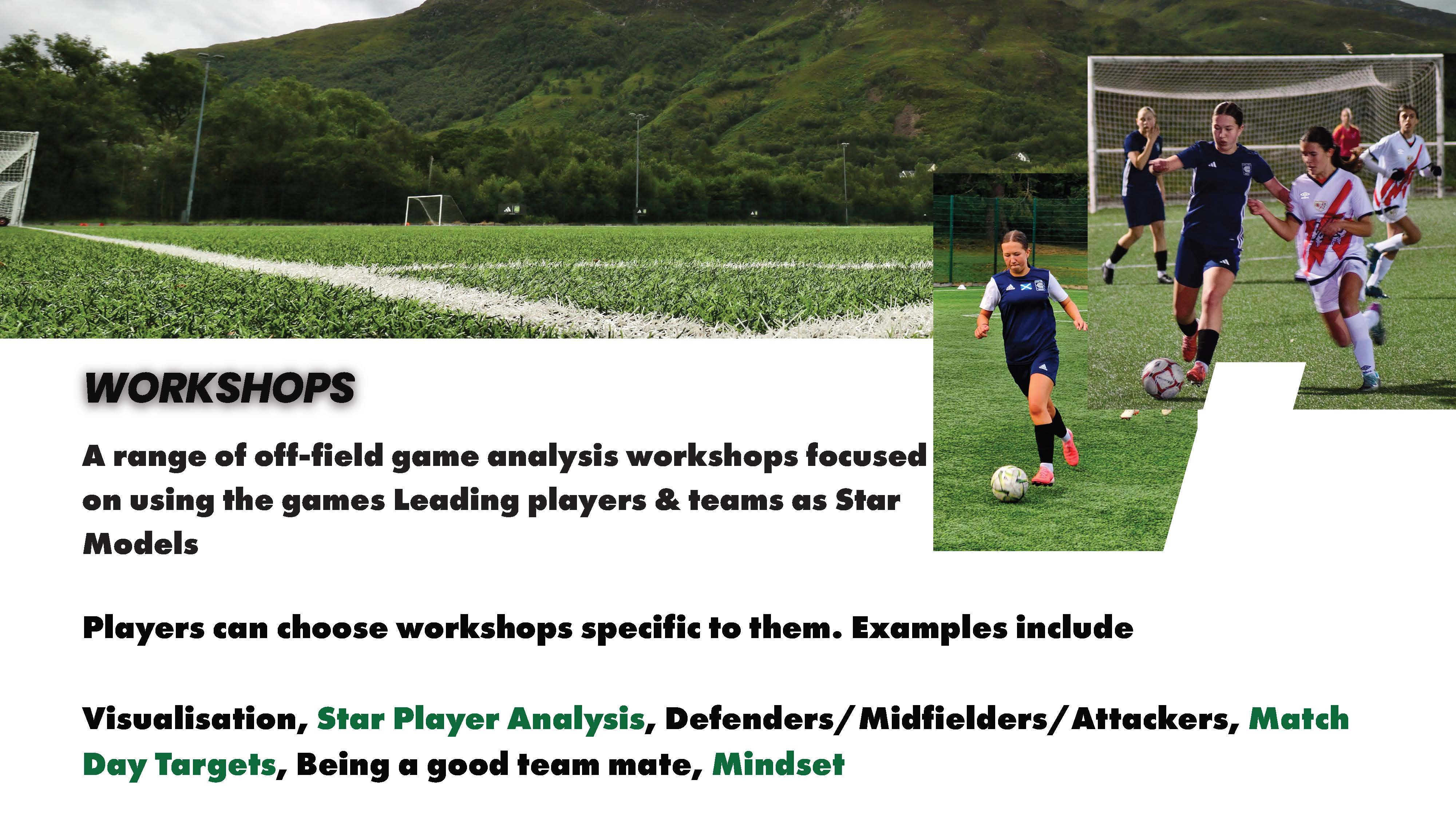 WORKSHOPS

A range of off-field game analysis workshops focused on using the games Leading players & teams as Star Models

Players can choose workshops specific to them. Examples include

Visualisation, Star Player Analysis, Defenders/Midfielders/Attackers, Match Day Targets, Being a good team mate, Mindset